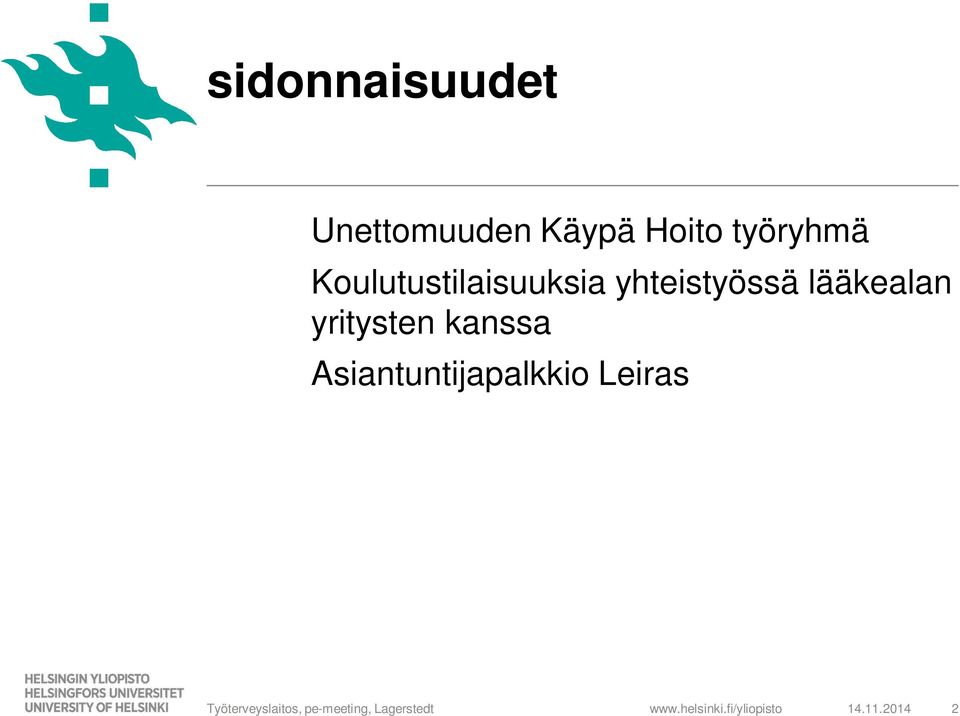 sidonnaisuudet

Unettomuuden Käypä Hoito työryhmä

Koulutustilaisuuksia yhteistyössä lääkealan yritysten kanssa

Asiantuntijapalkkio Leiras

HELSINGIN YLIOPISTO
HELSINGFORS UNIVERSITET
UNIVERSITY OF HELSINKI

Työterveyslaitos, pe-meeting, Lagerstedt

www.helsinki.fi/yliopisto

14.11.2014

2